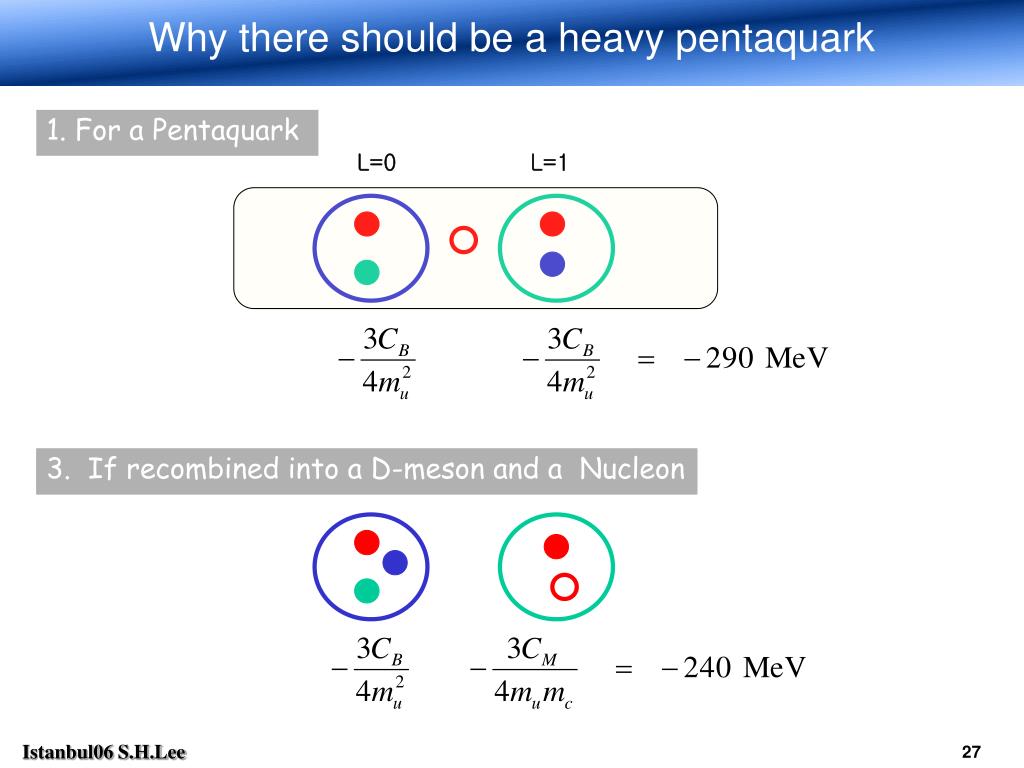 Why there should be a heavy pentaquark

1. For a Pentaquark

L=0 L=1

$-\frac{3C_B}{4m_u^2}$ $-\frac{3C_B}{4m_u^2}$ $= -290 \text{ MeV}$

3. If recombined into a D-meson and a Nucleon

$-\frac{3C_B}{4m_u^2}$ $-\frac{3C_M}{4m_u m_c}$ $= -240 \text{ MeV}$

Istanbul06 S.H.Lee

27